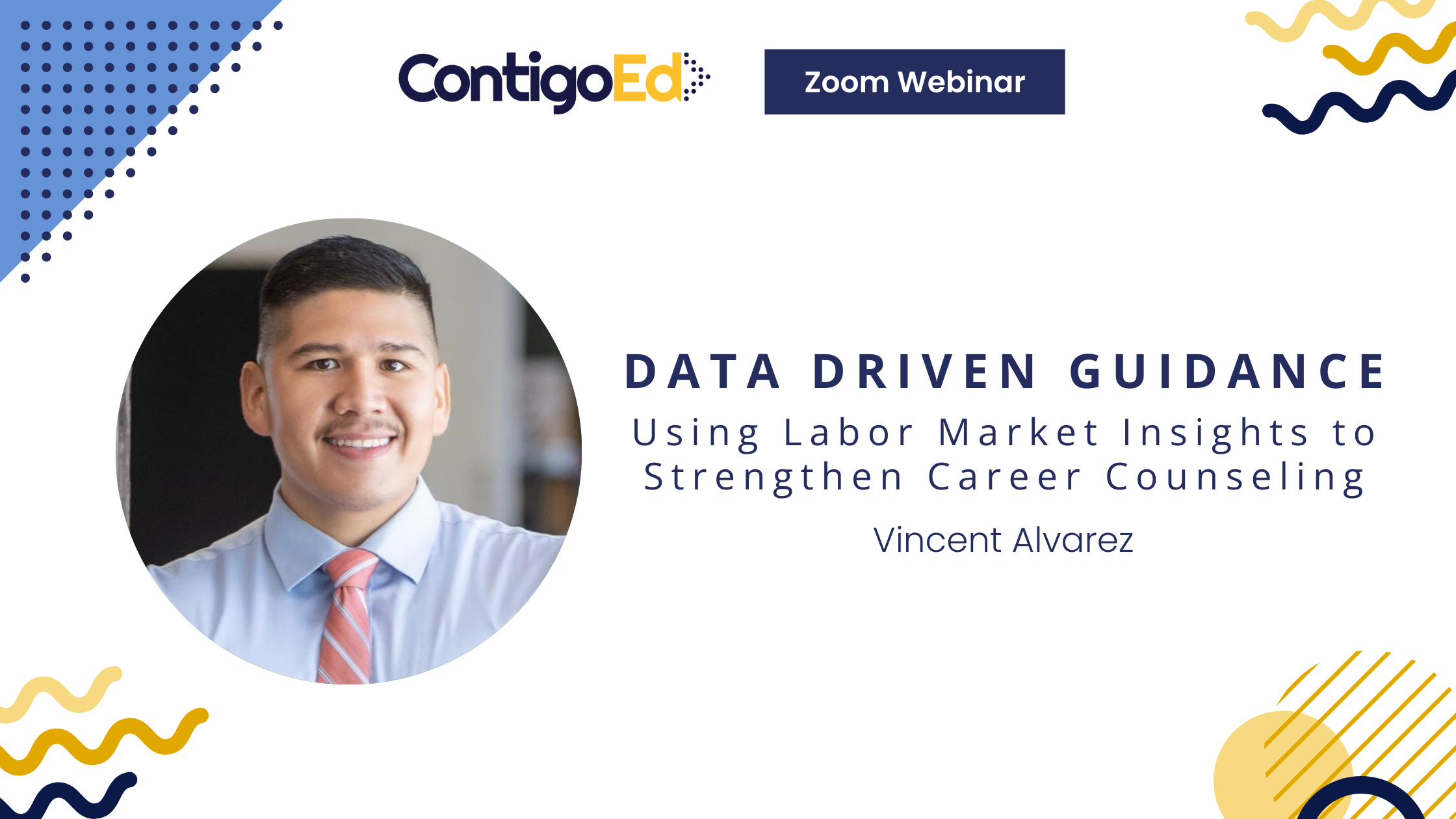 ContigoEd

Zoom Webinar

DATA DRIVEN GUIDANCE

Using Labor Market Insights to Strengthen Career Counseling

Vincent Alvarez